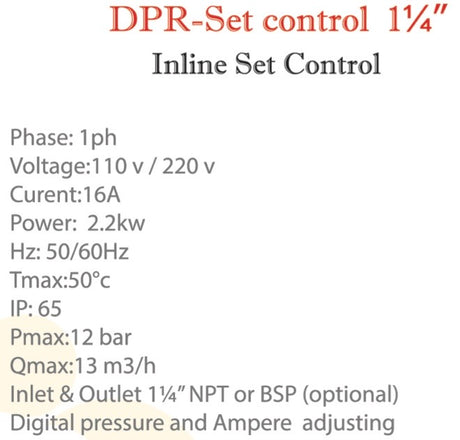 DPR-Set control 1¼"
Inline Set Control

Phase: 1ph
Voltage:110 v / 220 v
Curent:16A
Power: 2.2kw
Hz: 50/60Hz
Tmax:50°c
IP: 65
Pmax:12 bar
Qmax:13 m3/h
Inlet & Outlet 1¼" NPT or BSP (optional)
Digital pressure and Ampere adjusting